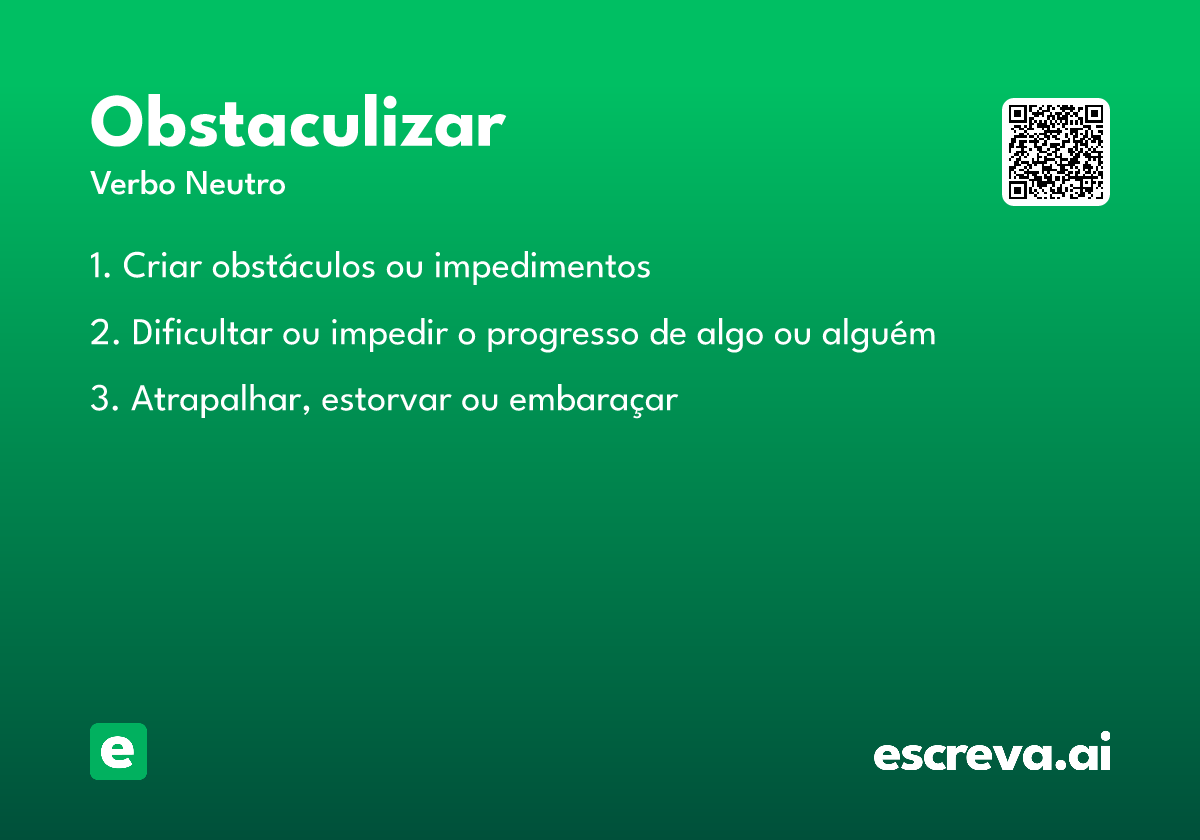 Obstaculizar
Verbo Neutro

1. Criar obstáculos ou impedimentos

2. Dificultar ou impedir o progresso de algo ou alguém

3. Atrapalhar, estorvar ou embaraçar

e

escreva.ai